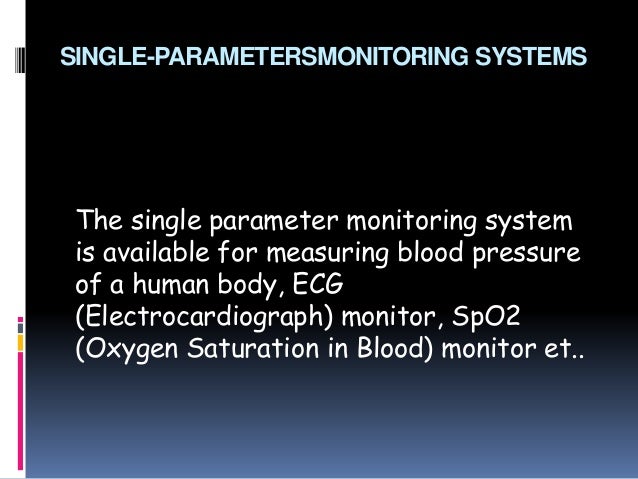 SINGLE-PARAMETERSMONITORING SYSTEMS

The single parameter monitoring system is available for measuring blood pressure of a human body, ECG (Electrocardiograph) monitor, SpO2 (Oxygen Saturation in Blood) monitor et..